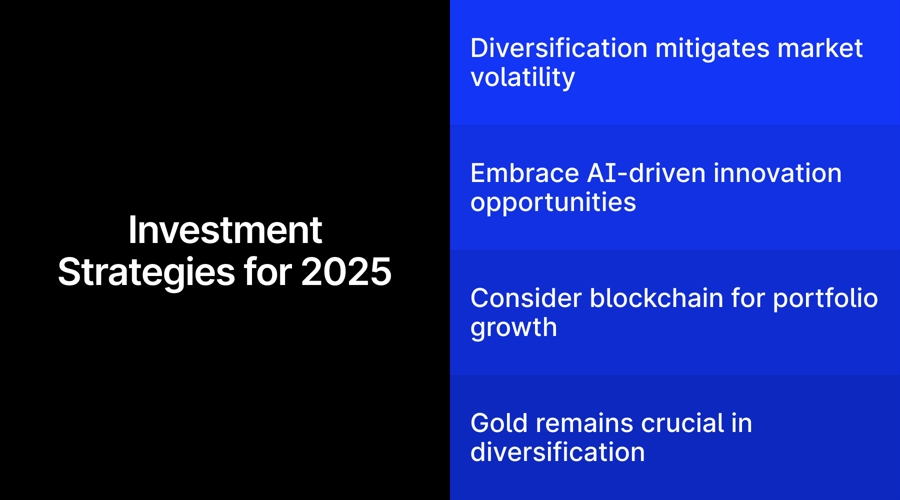 Investment Strategies for 2025

Diversification mitigates market volatility

Embrace AI-driven innovation opportunities

Consider blockchain for portfolio growth

Gold remains crucial in diversification